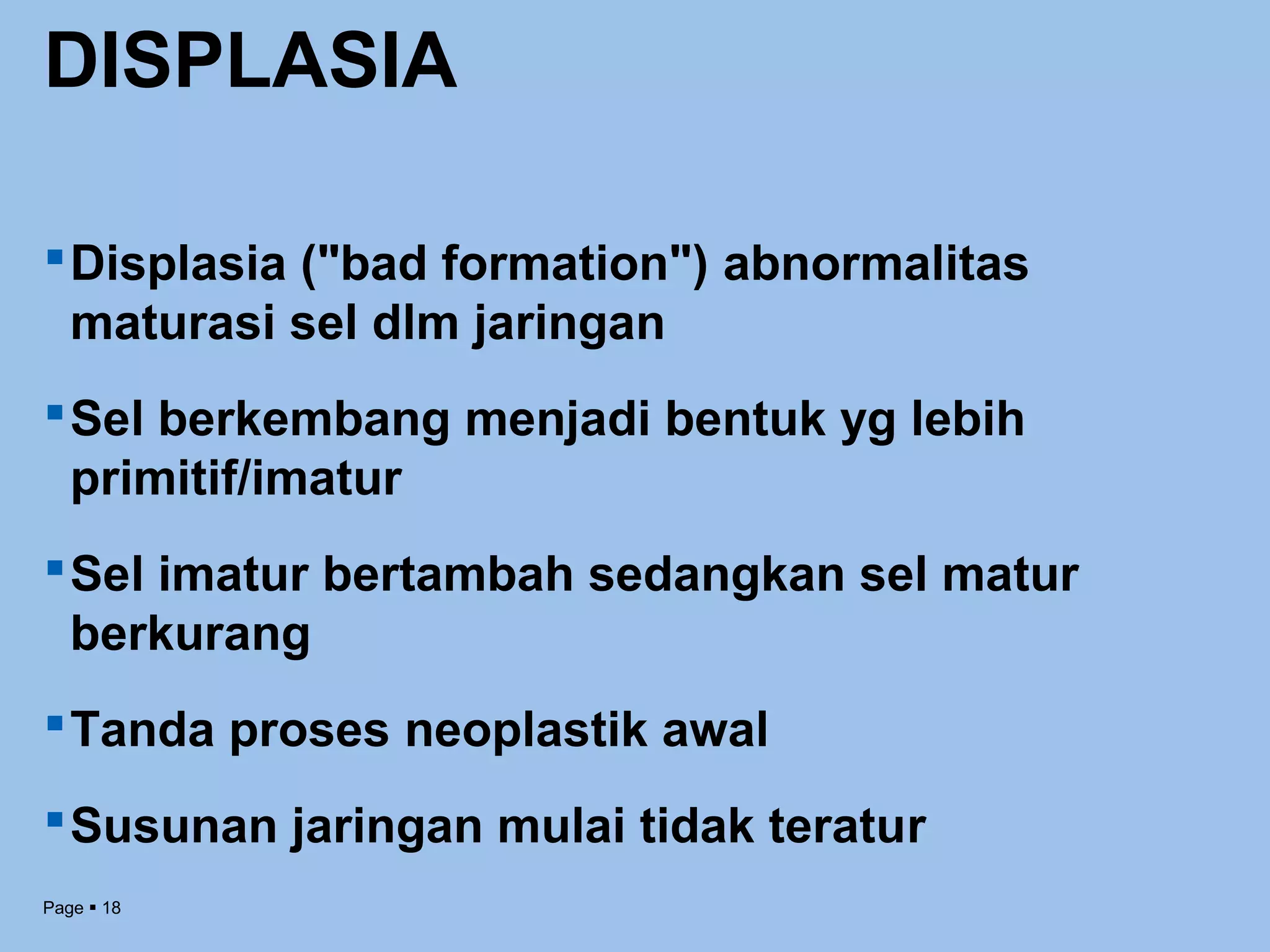 DISPLASIA

▪ Displasia ("bad formation") abnormalitas maturasi sel dlm jaringan

▪ Sel berkembang menjadi bentuk yg lebih primitif/imatur

▪ Sel imatur bertambah sedangkan sel matur berkurang

▪ Tanda proses neoplastik awal

▪ Susunan jaringan mulai tidak teratur

Page ▪ 18